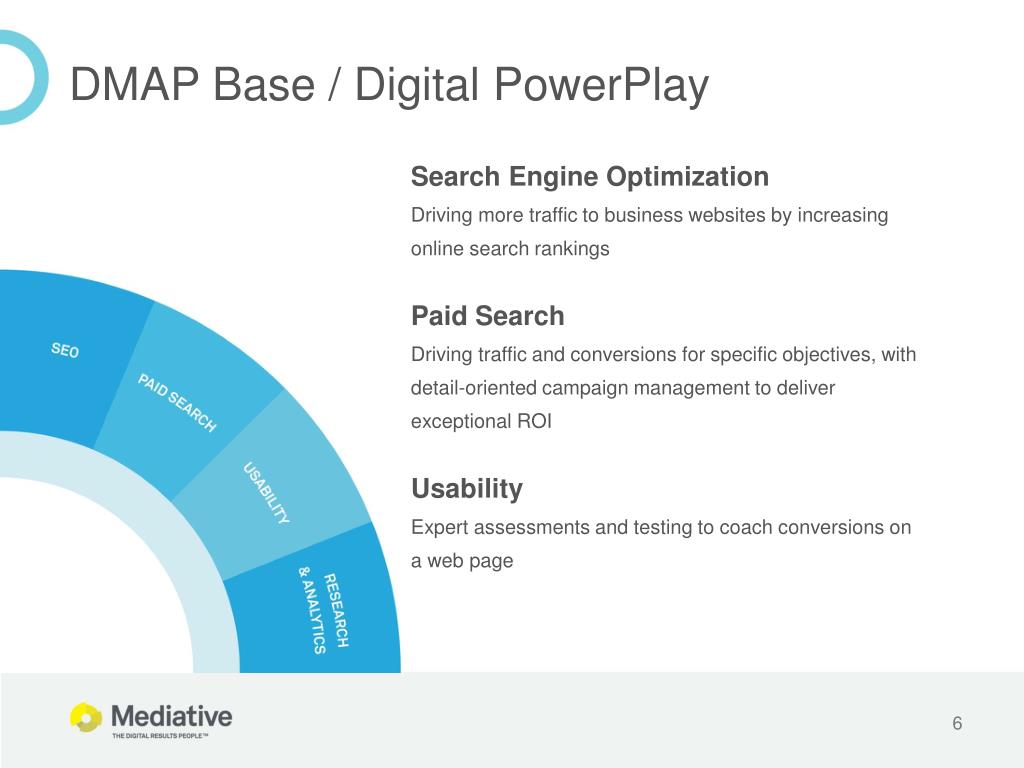 DMAP Base / Digital PowerPlay

SEO

PAID SEARCH

USABILITY

RESEARCH & ANALYTICS

Search Engine Optimization
Driving more traffic to business websites by increasing online search rankings

Paid Search
Driving traffic and conversions for specific objectives, with detail-oriented campaign management to deliver exceptional ROI

Usability
Expert assessments and testing to coach conversions on a web page

Mediative
THE DIGITAL RESULTS PEOPLE™

6